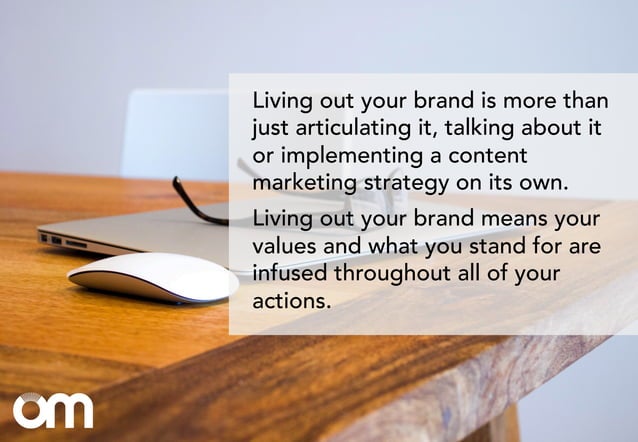 Living out your brand is more than just articulating it, talking about it or implementing a content marketing strategy on its own.

Living out your brand means your values and what you stand for are infused throughout all of your actions.

om